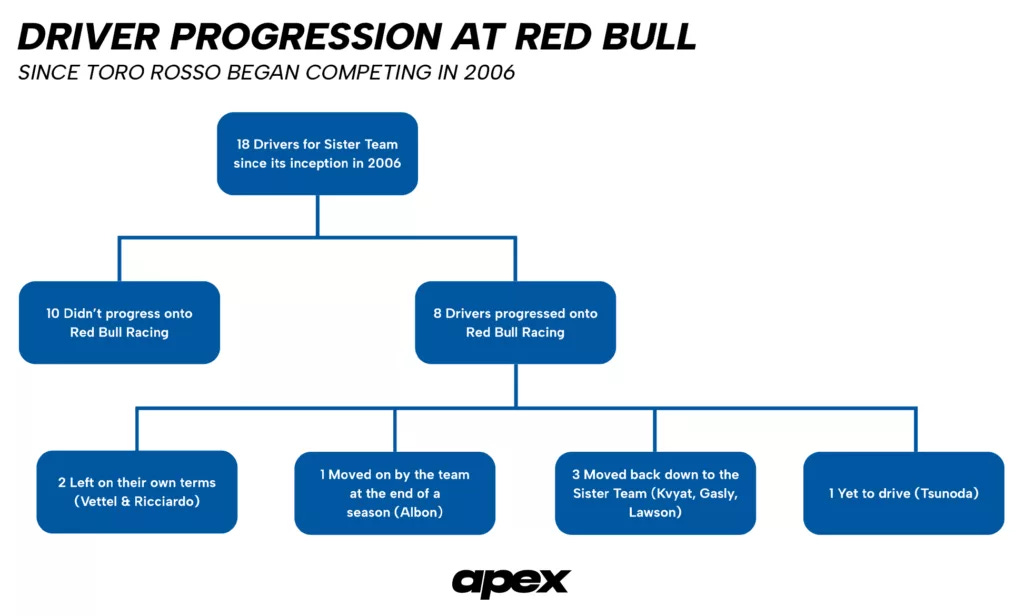 DRIVER PROGRESSION AT RED BULL

SINCE TORO ROSSO BEGAN COMPETING IN 2006

18 Drivers for Sister Team since its inception in 2006

10 Didn't progress onto Red Bull Racing

8 Drivers progressed onto Red Bull Racing

2 Left on their own terms (Vettel & Ricciardo)

1 Moved on by the team at the end of a season (Albon)

3 Moved back down to the Sister Team (Kvyat, Gasly, Lawson)

1 Yet to drive (Tsunoda)

apex